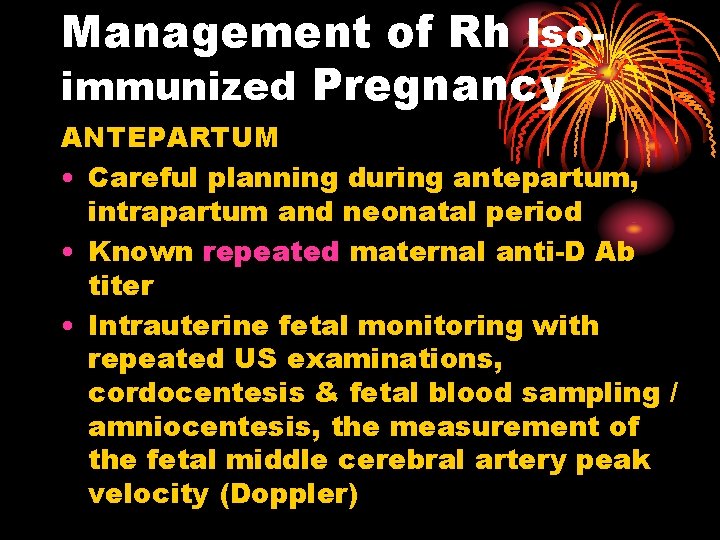 Management of Rh Iso-immunized Pregnancy

ANTEPARTUM

• Careful planning during antepartum, intrapartum and neonatal period
• Known repeated maternal anti-D Ab titer
• Intrauterine fetal monitoring with repeated US examinations, cordocentesis & fetal blood sampling / amniocentesis, the measurement of the fetal middle cerebral artery peak velocity (Doppler)